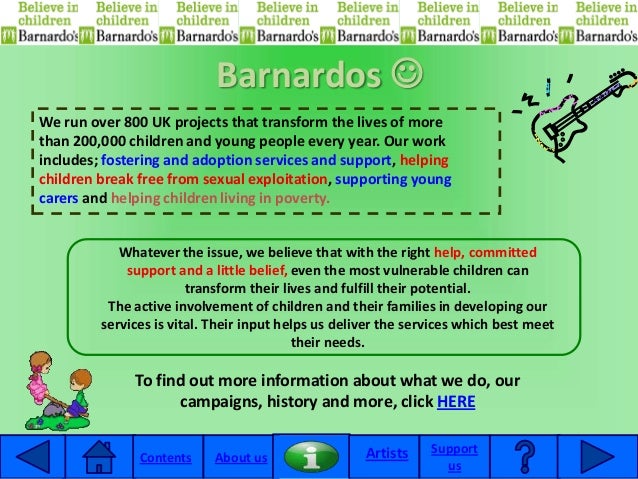 Believe in children Barnardo's Believe in children Barnardo's Believe in children Barnardo's Believe in children Barnardo's Believe in children Barnardo's Believe in children Barnardo's Believe in children Barnardo's Believe in children Barnardo's

Barnardos ☺

We run over 800 UK projects that transform the lives of more than 200,000 children and young people every year. Our work includes; fostering and adoption services and support, helping children break free from sexual exploitation, supporting young carers and helping children living in poverty.

Whatever the issue, we believe that with the right help, committed support and a little belief, even the most vulnerable children can transform their lives and fulfill their potential.
The active involvement of children and their families in developing our services is vital. Their input helps us deliver the services which best meet their needs.

To find out more information about what we do, our campaigns, history and more, click HERE

Contents About us i Artists Support us ?